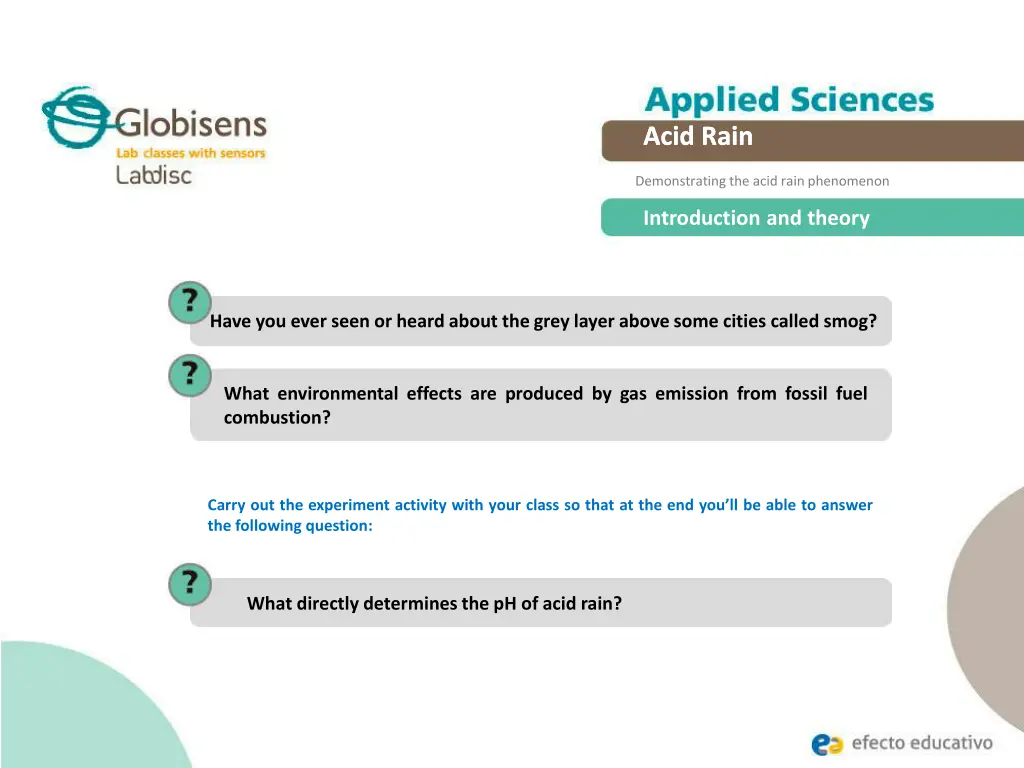 Globisens
Lab classes with sensors
Labdisc

Applied Sciences
Acid Rain

Demonstrating the acid rain phenomenon

Introduction and theory

?
Have you ever seen or heard about the grey layer above some cities called smog?

?
What environmental effects are produced by gas emission from fossil fuel combustion?

Carry out the experiment activity with your class so that at the end you'll be able to answer the following question:

?
What directly determines the pH of acid rain?

efecto educativo